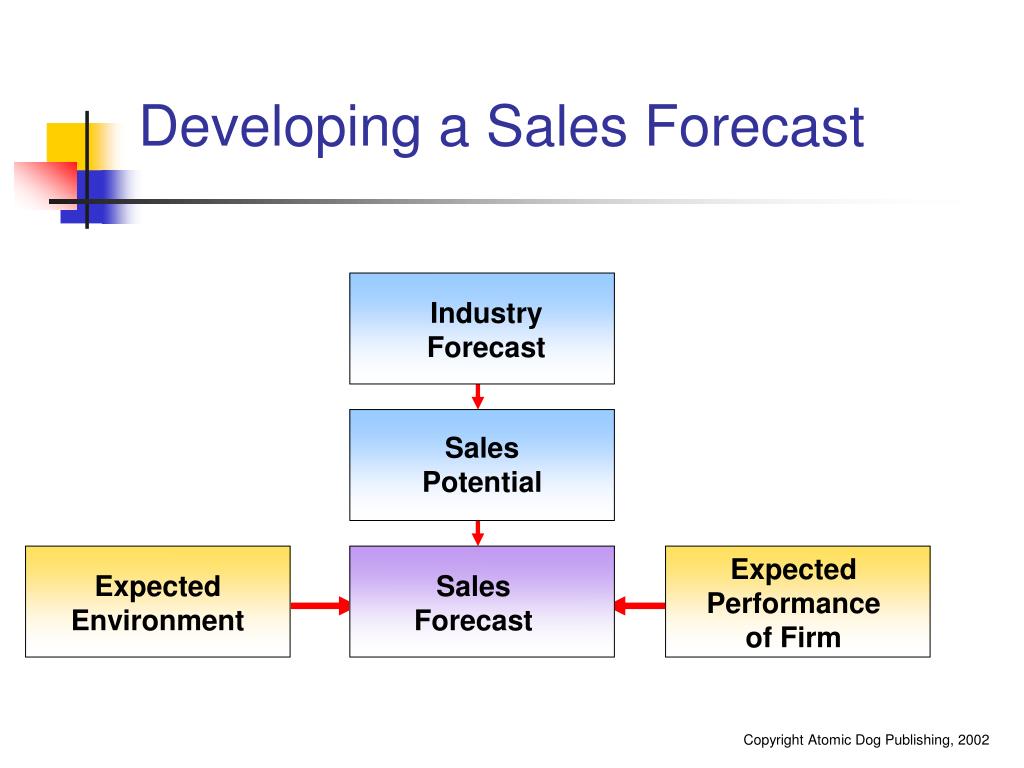 Developing a Sales Forecast

Industry Forecast

Sales Potential

Expected Environment

Sales Forecast

Expected Performance of Firm

Copyright Atomic Dog Publishing, 2002